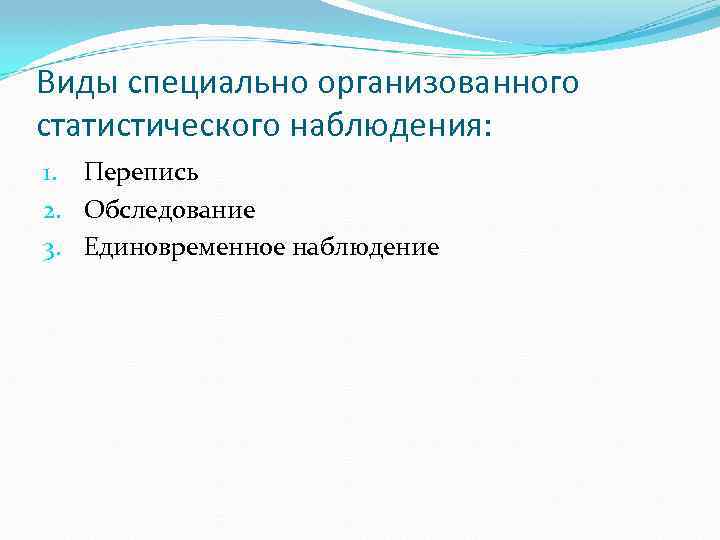 Виды специально организованного статистического наблюдения:

1. Перепись
2. Обследование
3. Единовременное наблюдение